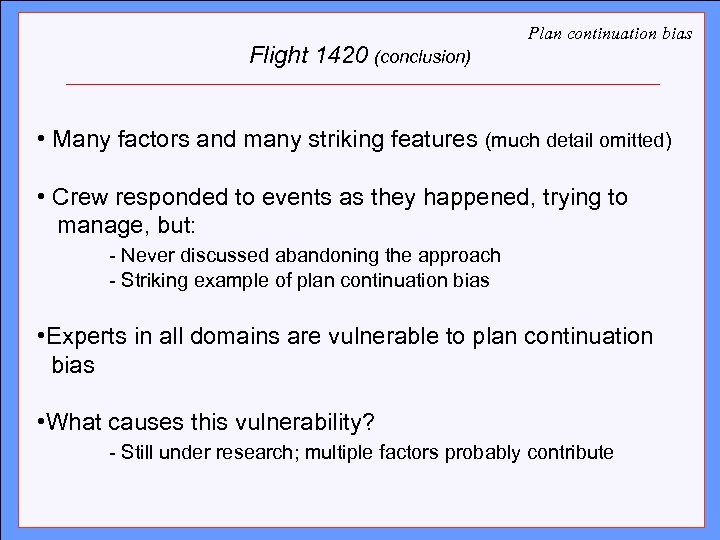 Plan continuation bias

Flight 1420 (conclusion)

• Many factors and many striking features (much detail omitted)

• Crew responded to events as they happened, trying to manage, but:
- Never discussed abandoning the approach
- Striking example of plan continuation bias

•Experts in all domains are vulnerable to plan continuation bias

•What causes this vulnerability?
- Still under research; multiple factors probably contribute